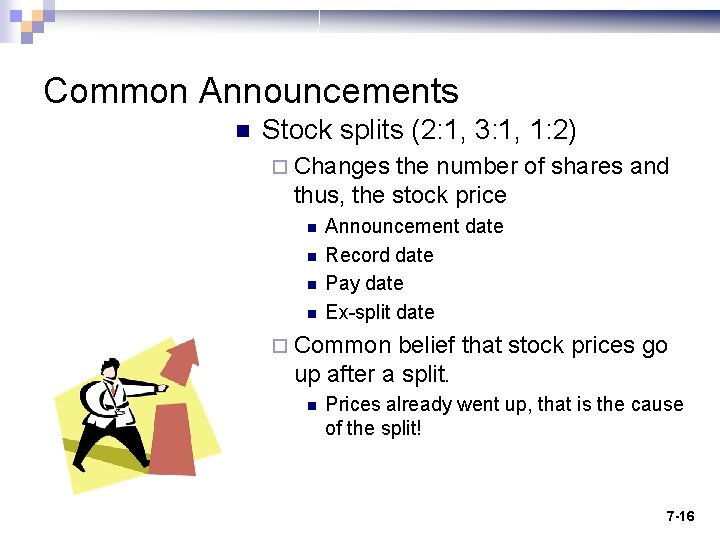 Common Announcements

Stock splits (2:1, 3:1, 1:2)

Changes the number of shares and thus, the stock price

Announcement date

Record date

Pay date

Ex-split date

Common belief that stock prices go up after a split.

Prices already went up, that is the cause of the split!

7-16